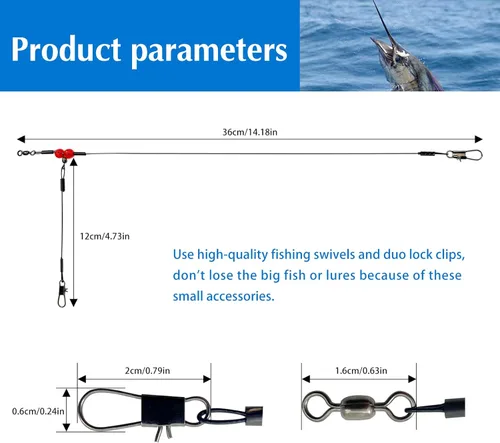 Product parameters

36cm/14.18in

12cm/4.73in

Use high-quality fishing swivels and duo lock clips, don't lose the big fish or lures because of these small accessories.

2cm/0.79in

0.6cm/0.24in

1.6cm/0.63in